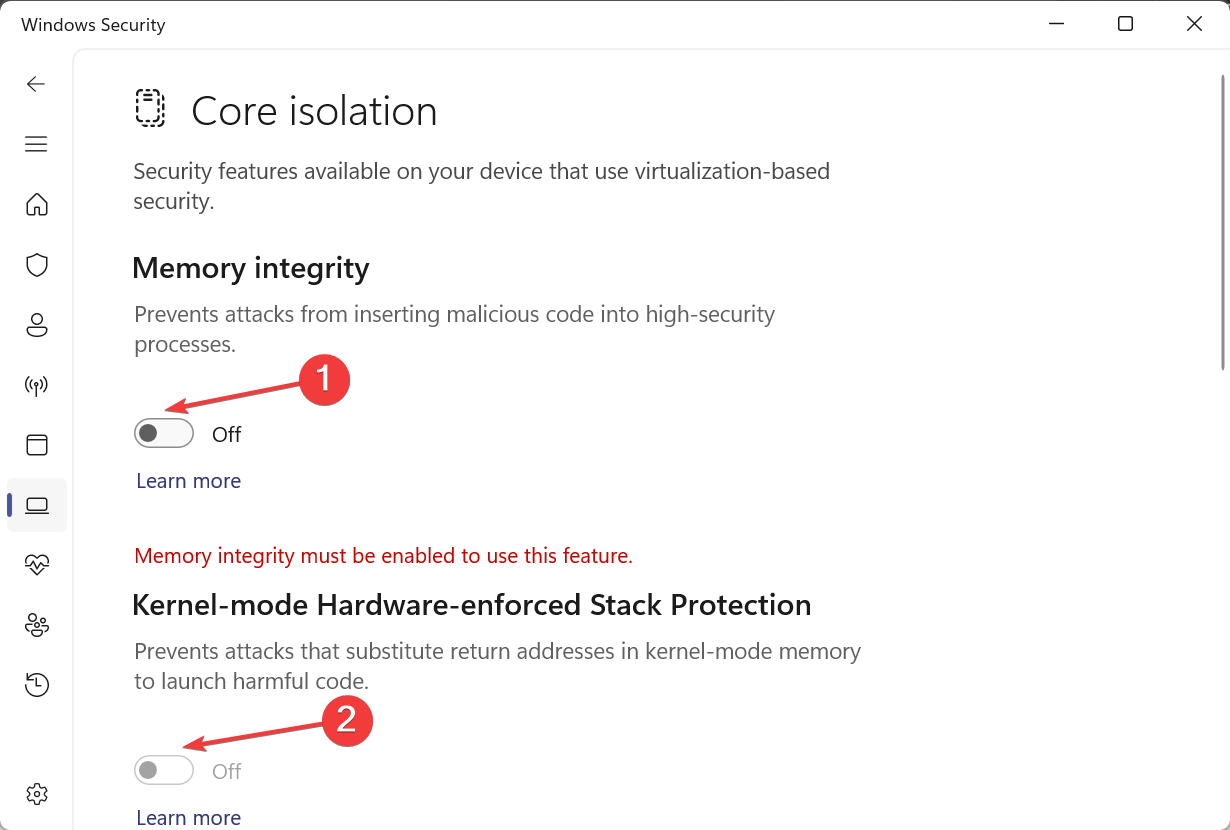 Windows Security

Core isolation

Security features available on your device that use virtualization-based security.

Memory integrity

Prevents attacks from inserting malicious code into high-security processes.

1

Off

Learn more

Memory integrity must be enabled to use this feature.

Kernel-mode Hardware-enforced Stack Protection

Prevents attacks that substitute return addresses in kernel-mode memory to launch harmful code.

2

Off

Learn more